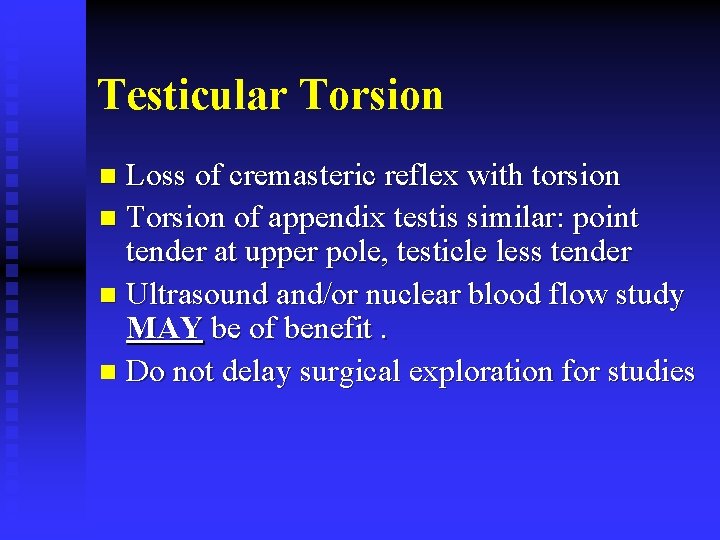 Testicular Torsion

- Loss of cremasteric reflex with torsion
- Torsion of appendix testis similar: point tender at upper pole, testicle less tender
- Ultrasound and/or nuclear blood flow study MAY be of benefit .
- Do not delay surgical exploration for studies